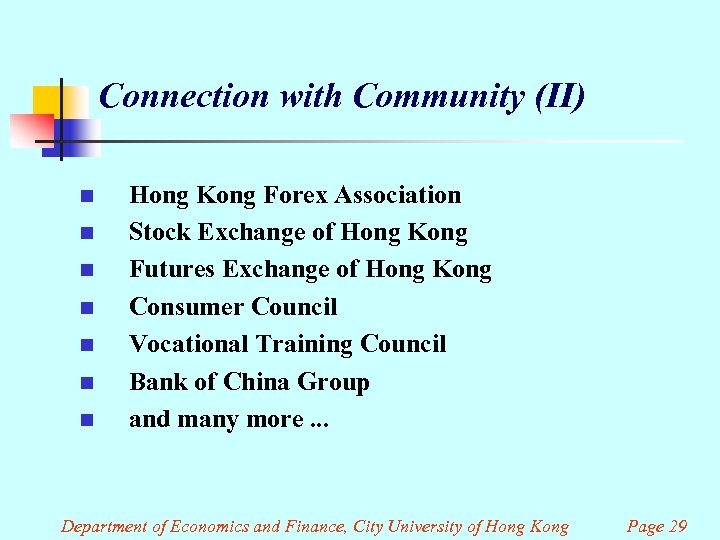 Connection with Community (II)

- Hong Kong Forex Association
- Stock Exchange of Hong Kong
- Futures Exchange of Hong Kong
- Consumer Council
- Vocational Training Council
- Bank of China Group
- and many more ...

Department of Economics and Finance, City University of Hong Kong Page 29